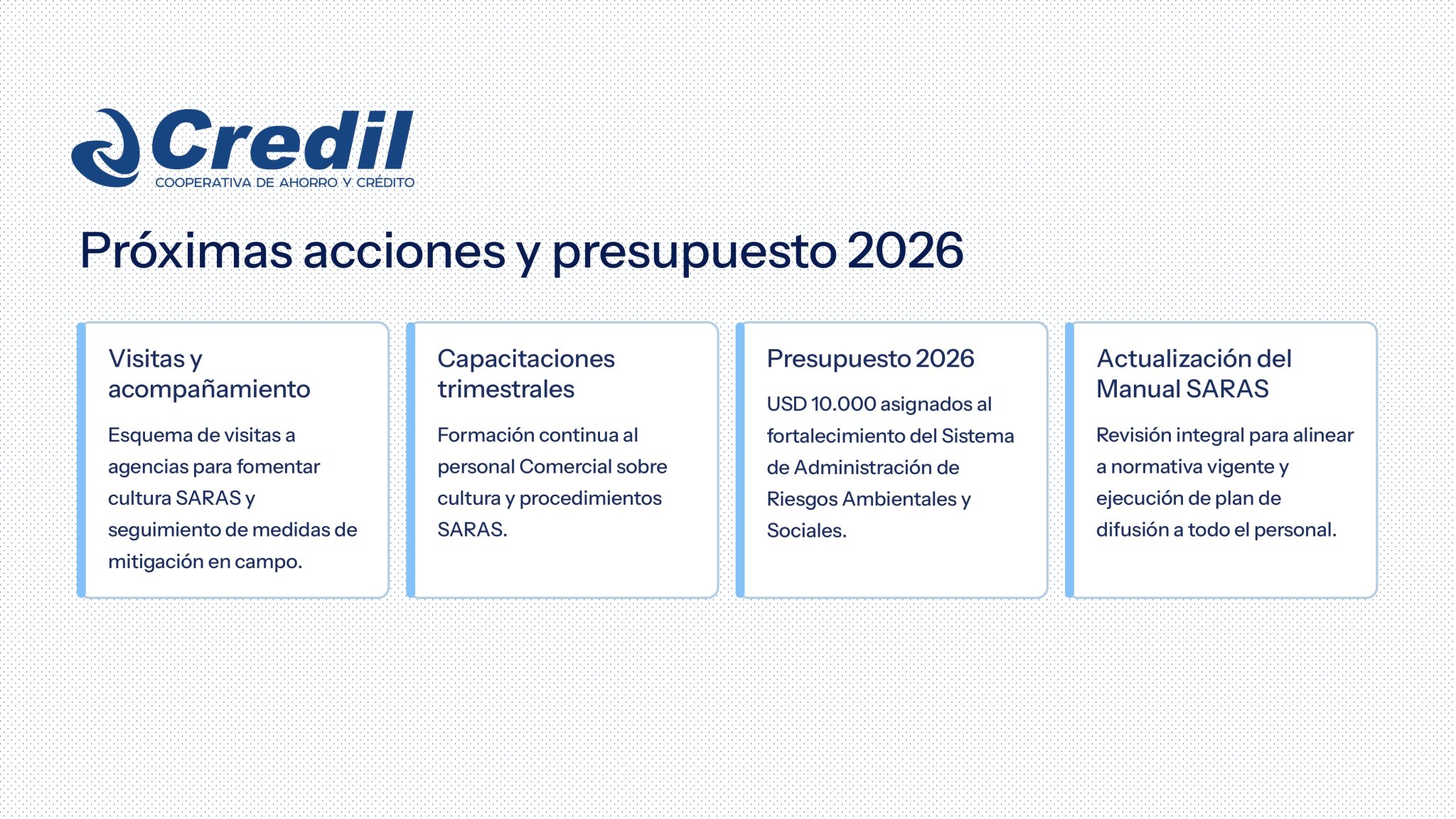 Credil
COOPERATIVA DE AHORRO Y CRÉDITO

Próximas acciones y presupuesto 2026

Visitas y acompañamiento

Esquema de visitas a agencias para fomentar cultura SARAS y seguimiento de medidas de mitigación en campo.

Capacitaciones trimestrales

Formación continua al personal Comercial sobre cultura y procedimientos SARAS.

Presupuesto 2026

USD 10.000 asignados al fortalecimiento del Sistema de Administración de Riesgos Ambientales y Sociales.

Actualización del Manual SARAS

Revisión integral para alinear a normativa vigente y ejecución de plan de difusión a todo el personal.